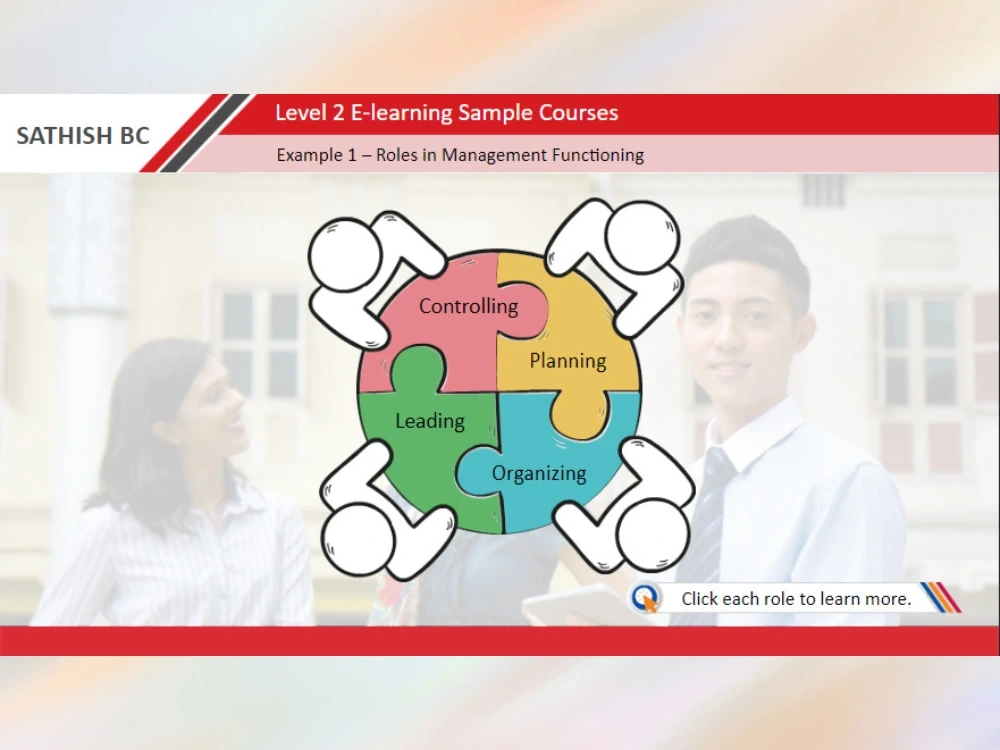 SATHISH BC

Level 2 E-learning Sample Courses

Example 1 – Roles in Management Functioning

Controlling

Planning

Leading

Organizing

Click each role to learn more.